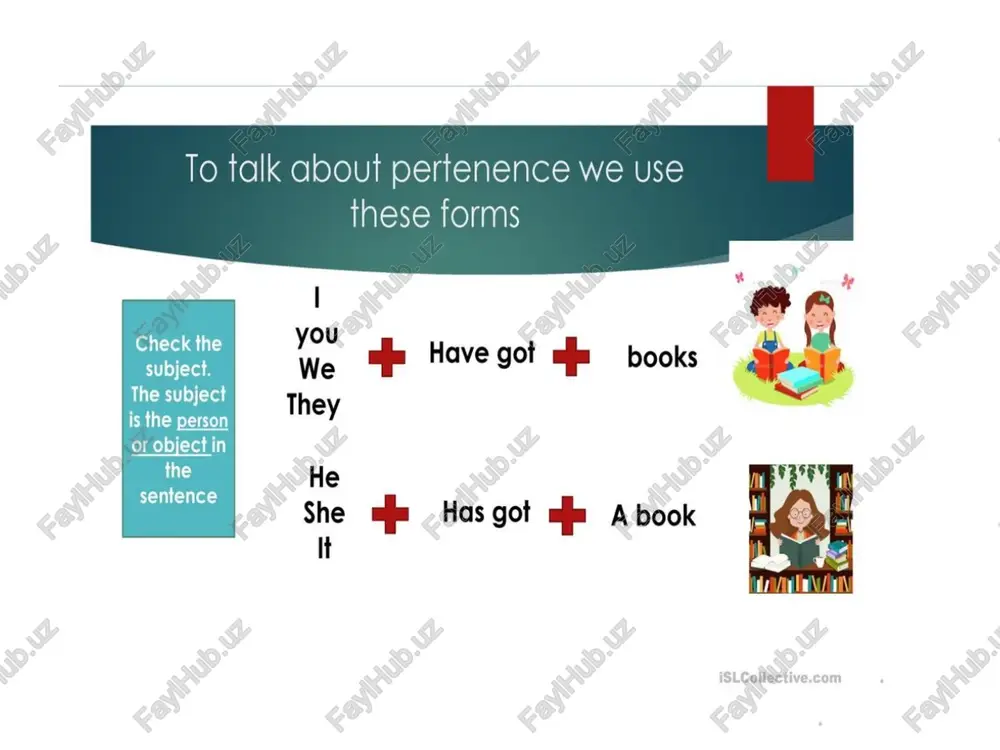 To talk about pertenence we use these forms

Check the subject. The subject is the person or object in the sentence

I
you
We
They

Have got

books

He
She
It

Has got

A book

iSLCollective.com

FaylHub.uz